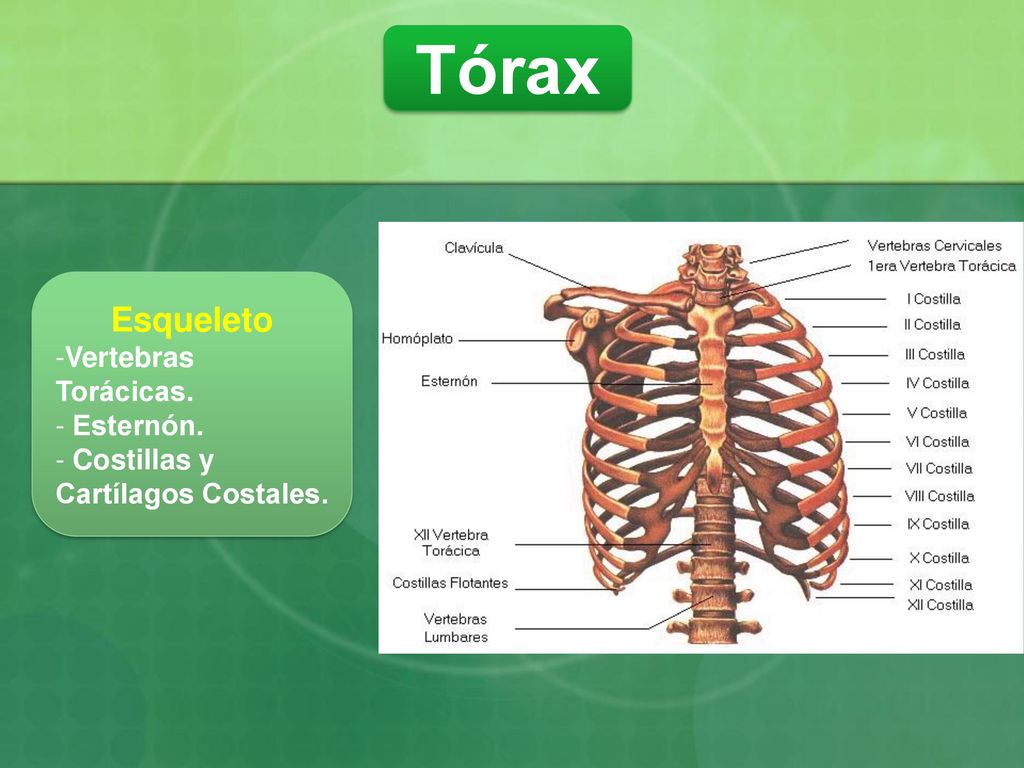 Tórax

Esqueleto
-Vertebras Torácicas.
- Esternón.
- Costillas y Cartílagos Costales.

Clavícula
Homóplato
Esternón
XII Vertebra Torácica
Costillas Flotantes
Vertebras Lumbares
Vertebras Cervicales
1era Vertebra Torácica
I Costilla
II Costilla
III Costilla
IV Costilla
V Costilla
VI Costilla
VII Costilla
VIII Costilla
IX Costilla
X Costilla
XI Costilla
XII Costilla